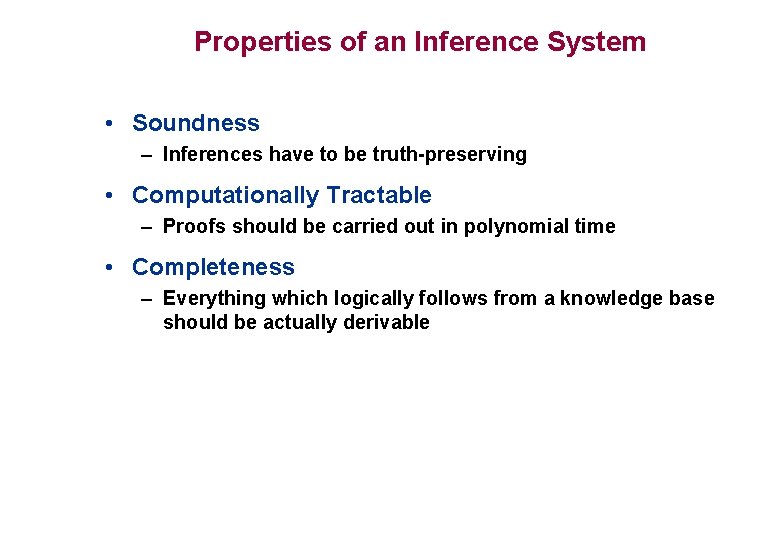 Properties of an Inference System

• Soundness
– Inferences have to be truth-preserving

• Computationally Tractable
– Proofs should be carried out in polynomial time

• Completeness
– Everything which logically follows from a knowledge base should be actually derivable